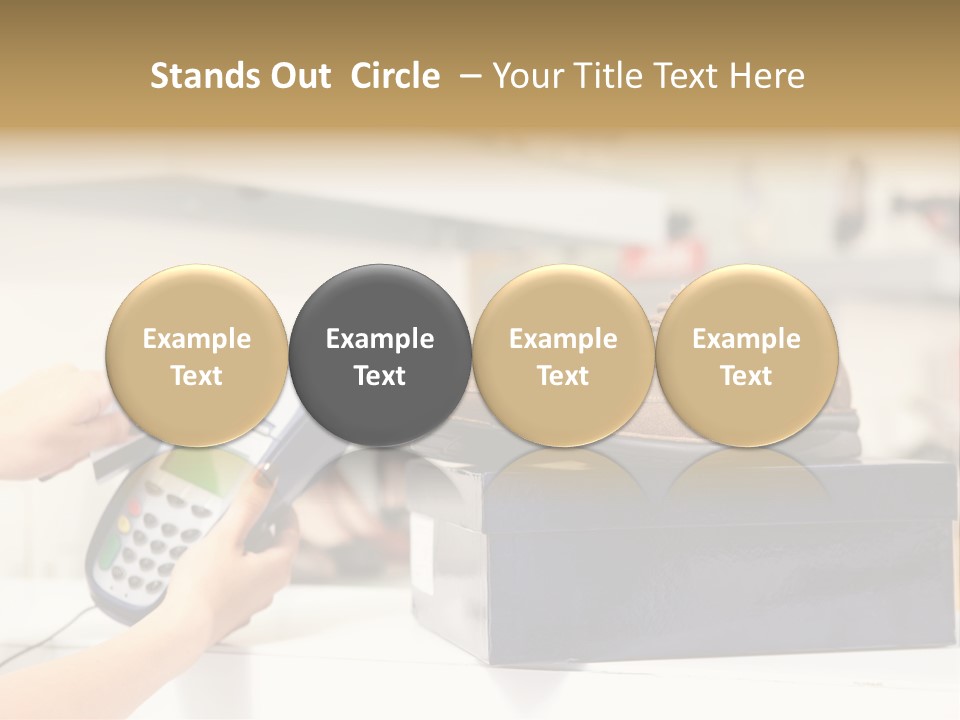 Stands Out Circle – Your Title Text Here

Example Text

Example Text

Example Text

Example Text